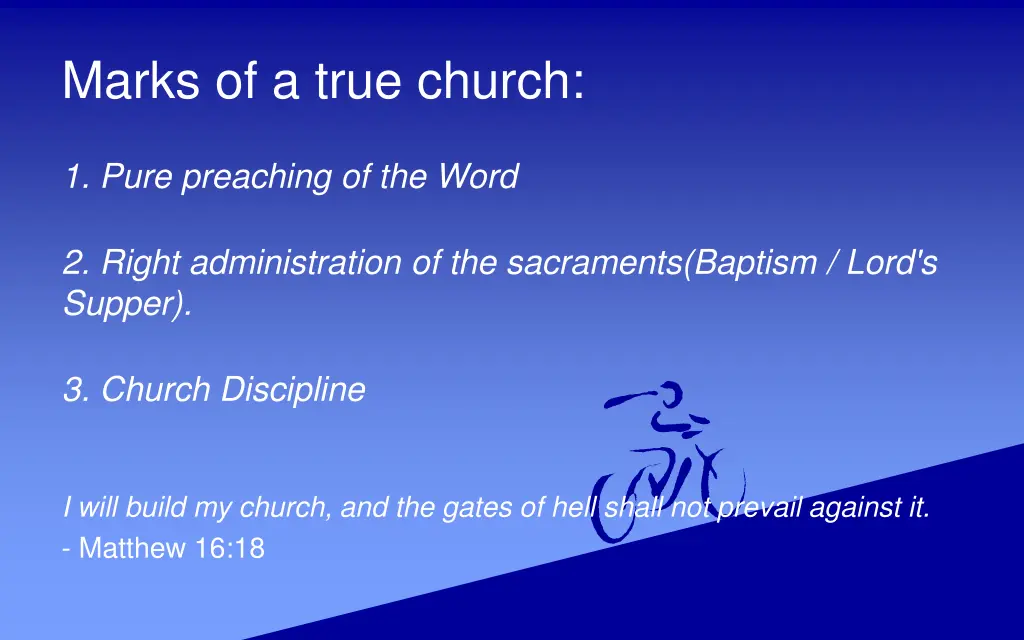 Marks of a true church:

1. Pure preaching of the Word

2. Right administration of the sacraments(Baptism / Lord's Supper).

3. Church Discipline

I will build my church, and the gates of hell shall not prevail against it.
- Matthew 16:18